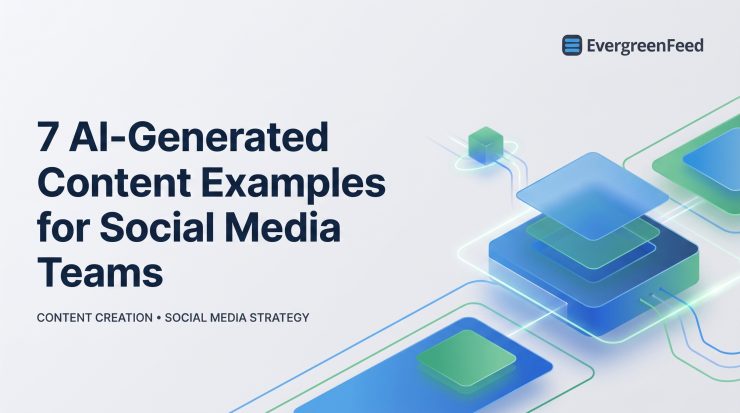 EvergreenFeed

7 AI-Generated Content Examples for Social Media Teams

CONTENT CREATION • SOCIAL MEDIA STRATEGY